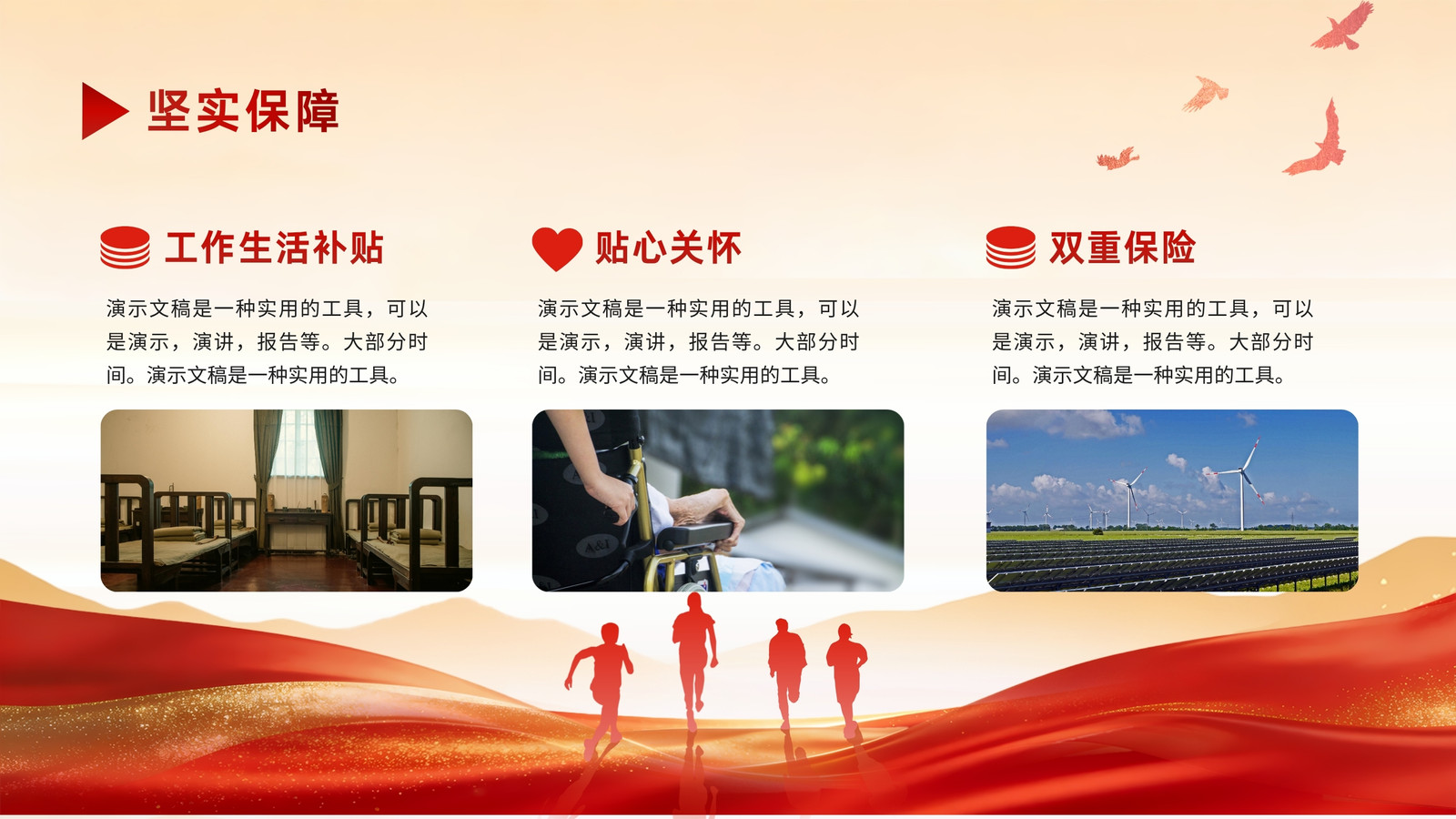 坚实保障

工作生活补贴

演示文稿是一种实用的工具，可以是演示，演讲，报告等。大部分时间。演示文稿是一种实用的工具。

贴心关怀

演示文稿是一种实用的工具，可以是演示，演讲，报告等。大部分时间。演示文稿是一种实用的工具。

双重保险

演示文稿是一种实用的工具，可以是演示，演讲，报告等。大部分时间。演示文稿是一种实用的工具。